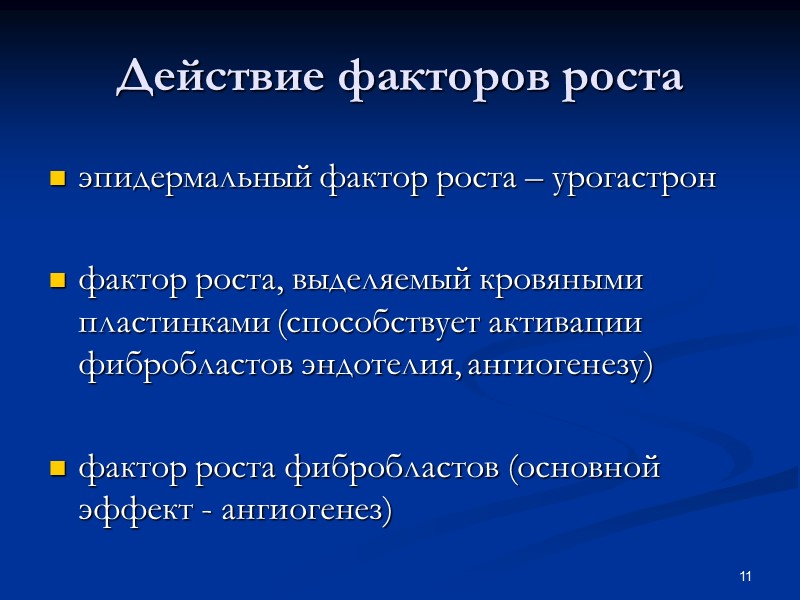 Действие факторов роста

- эпидермальный фактор роста – урогастрон
- фактор роста, выделяемый кровяными пластинками (способствует активации фибробластов эндотелия, ангиогенезу)
- фактор роста фибробластов (основной эффект - ангиогенез)

11